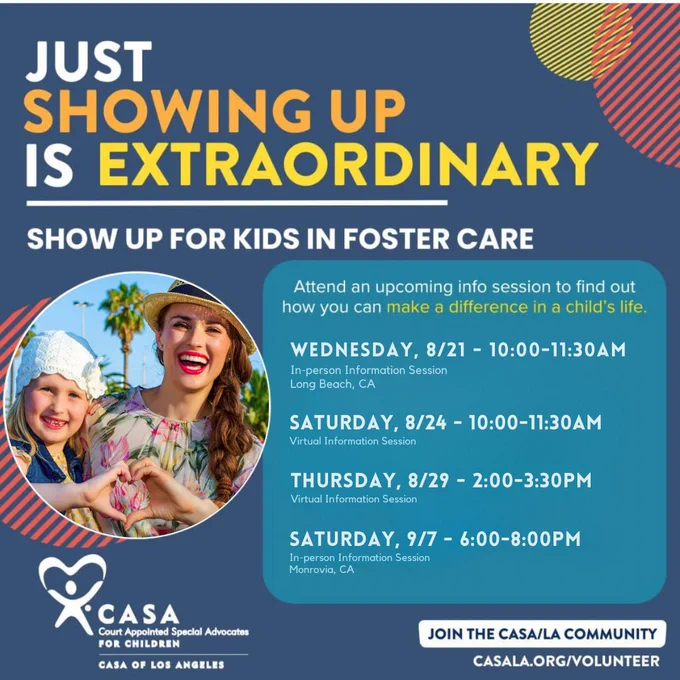 JUST
SHOWING UP
IS EXTRAORDINARY

SHOW UP FOR KIDS IN FOSTER CARE

Attend an upcoming info session to find out how you can make a difference in a child's life.

WEDNESDAY, 8/21 - 10:00-11:30AM
In-person Information Session
Long Beach, CA

SATURDAY, 8/24 - 10:00-11:30AM
Virtual Information Session

THURSDAY, 8/29 - 2:00-3:30PM
Virtual Information Session

SATURDAY, 9/7 - 6:00-8:00PM
In-person Information Session
Monrovia, CA

CASA
Court Appointed Special Advocates
FOR CHILDREN
CASA OF LOS ANGELES

JOIN THE CASA/LA COMMUNITY
CASALA.ORG/VOLUNTEER